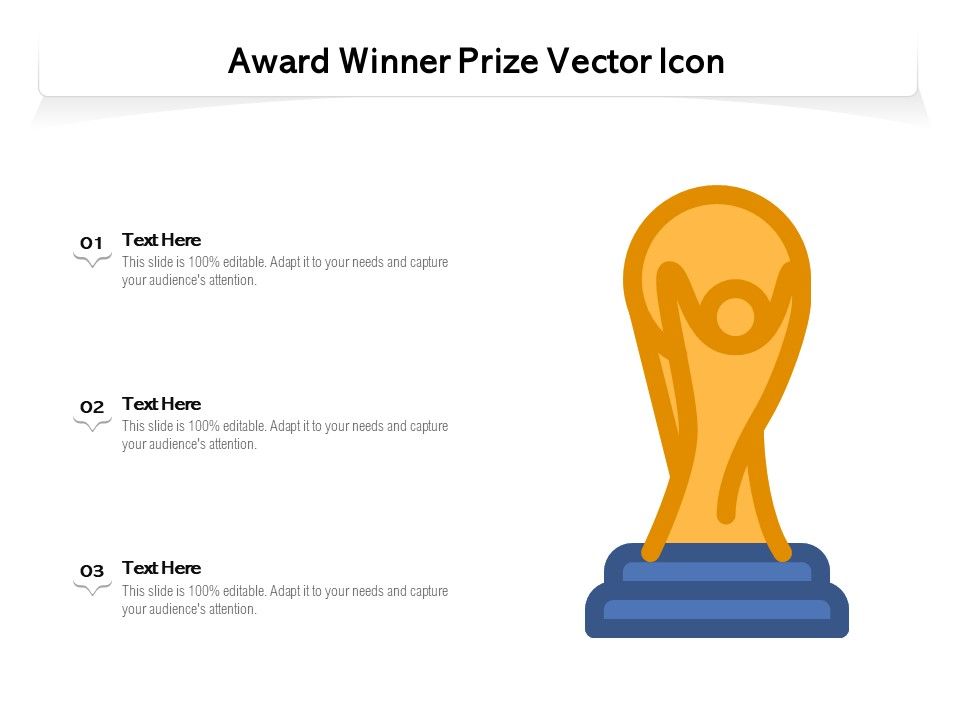 Award Winner Prize Vector Icon

01
Text Here
This slide is 100% editable. Adapt it to your needs and capture your audience's attention.

02
Text Here
This slide is 100% editable. Adapt it to your needs and capture your audience's attention.

03
Text Here
This slide is 100% editable. Adapt it to your needs and capture your audience's attention.